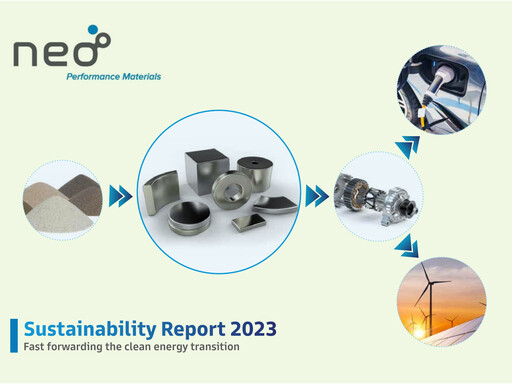 neo
Performance Materials

Sustainability Report 2023
Fast forwarding the clean energy transition